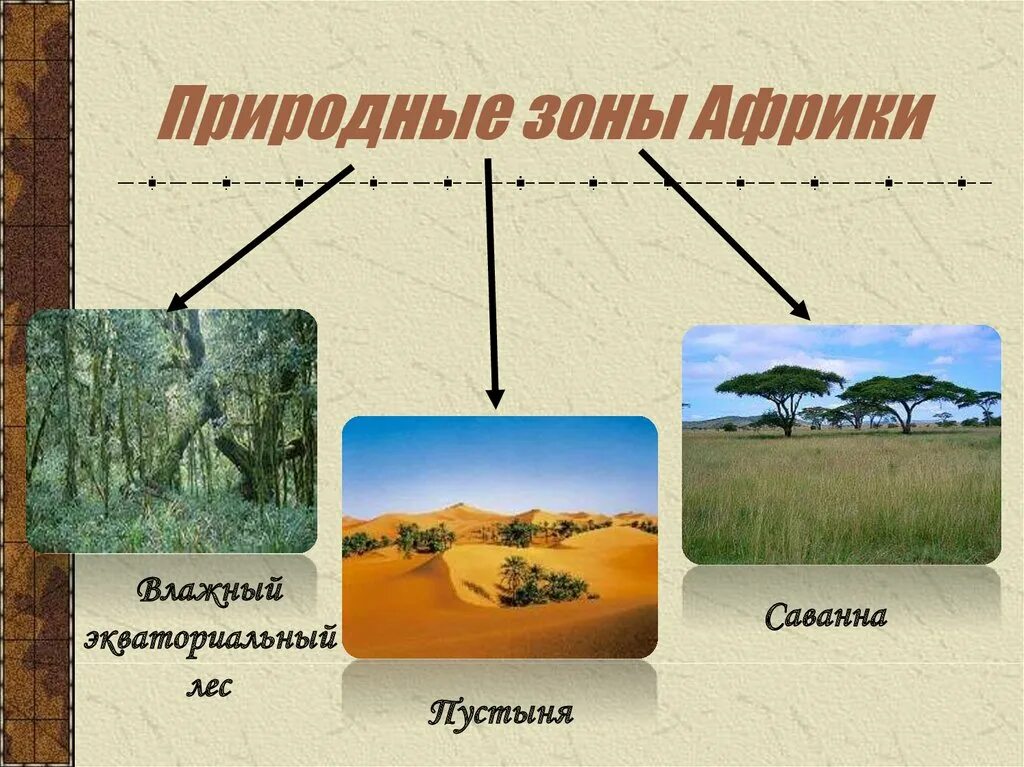 Природные зоны Африки

Влажный экваториальный лес

Пустыня

Саванна